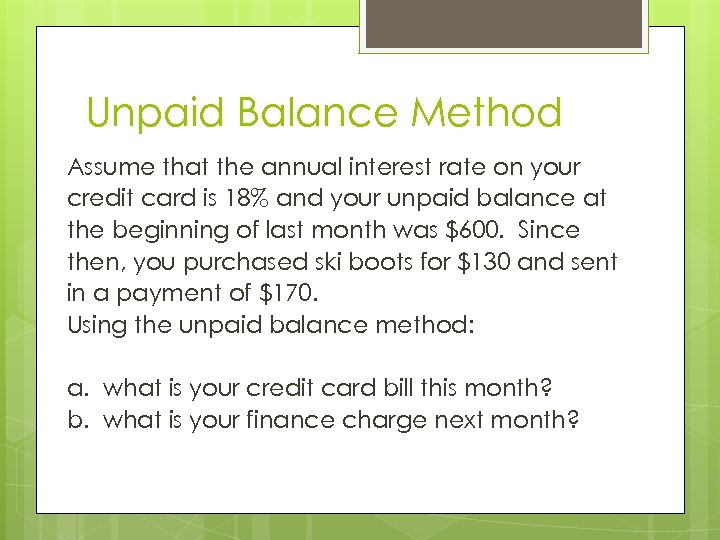 Unpaid Balance Method

Assume that the annual interest rate on your credit card is 18% and your unpaid balance at the beginning of last month was \$600. Since then, you purchased ski boots for \$130 and sent in a payment of \$170.
Using the unpaid balance method:

a. what is your credit card bill this month?
b. what is your finance charge next month?